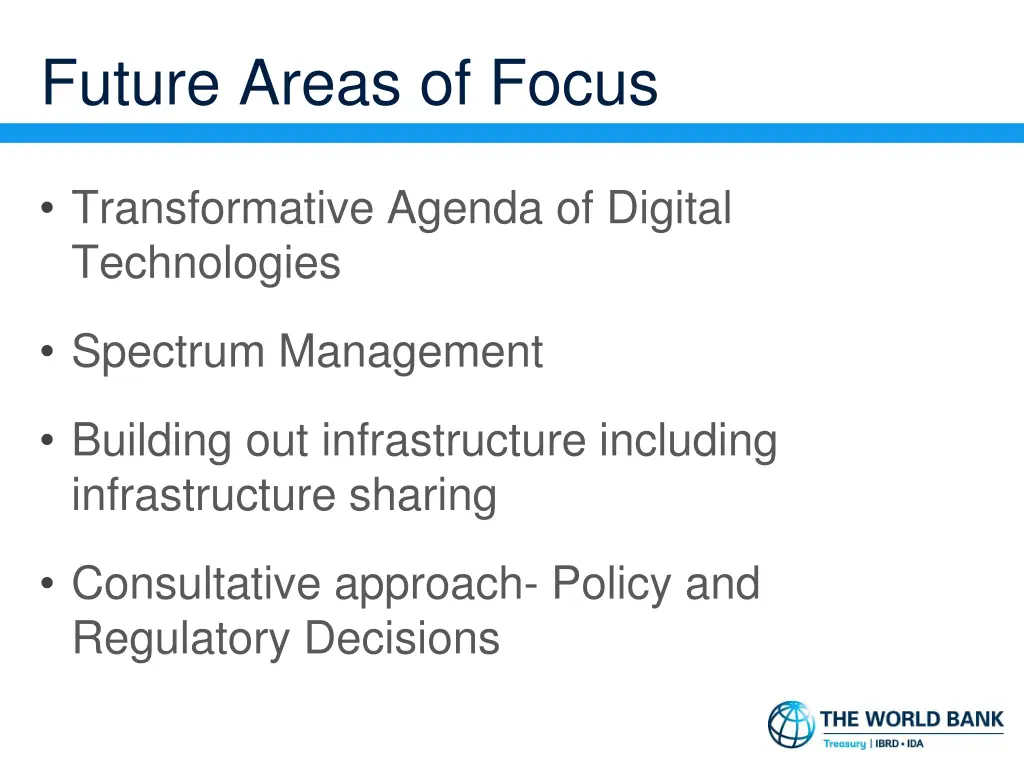 Future Areas of Focus

• Transformative Agenda of Digital Technologies

• Spectrum Management

• Building out infrastructure including infrastructure sharing

• Consultative approach- Policy and Regulatory Decisions

THE WORLD BANK
Treasury | IBRD • IDA